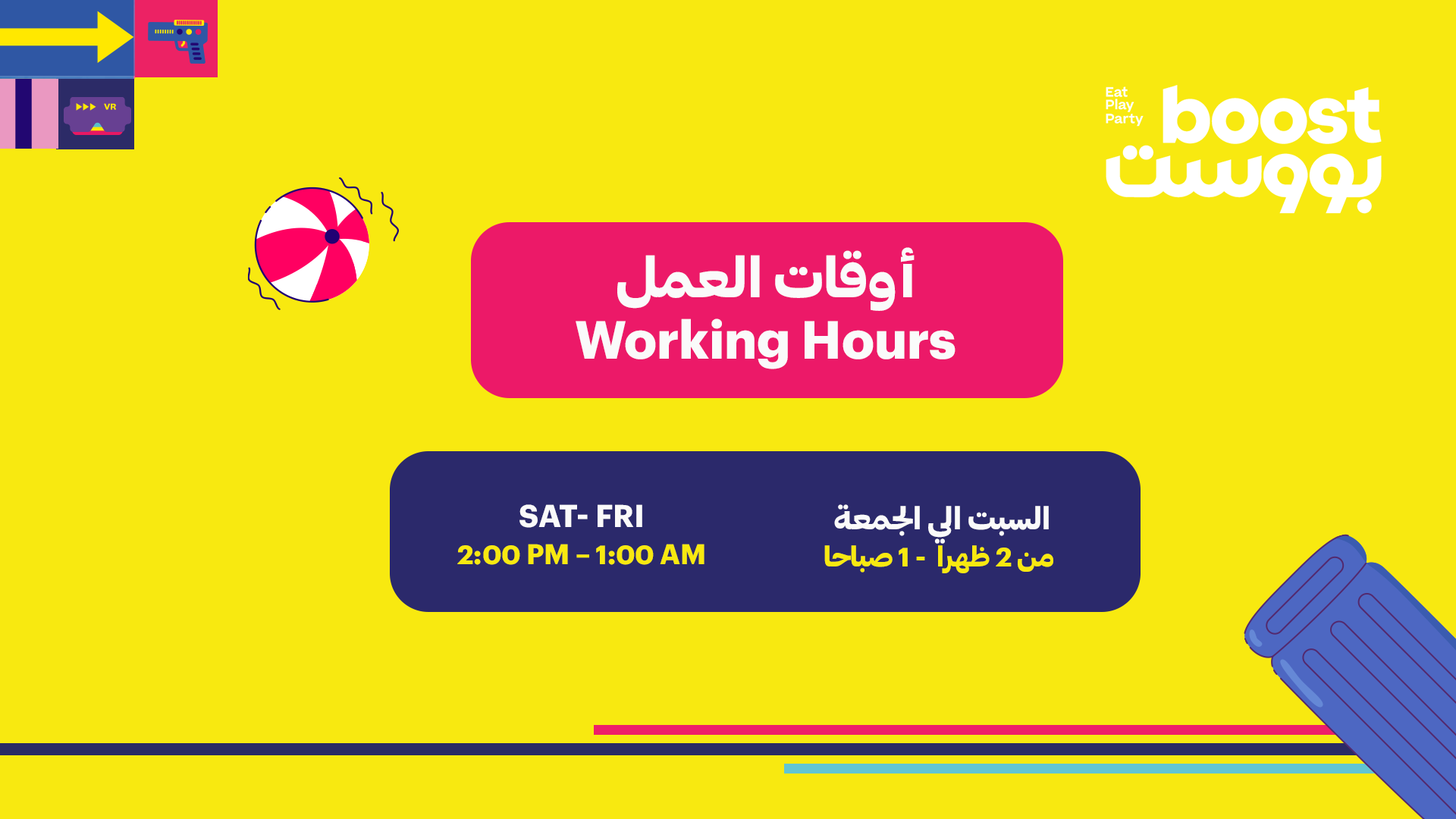 VR

Eat
Play
Party
boost
بووست

أوقات العمل
Working Hours

SAT- FRI
2:00 PM – 1:00 AM

السبت الي الجمعة
من 2 ظهراً - 1 صباحا